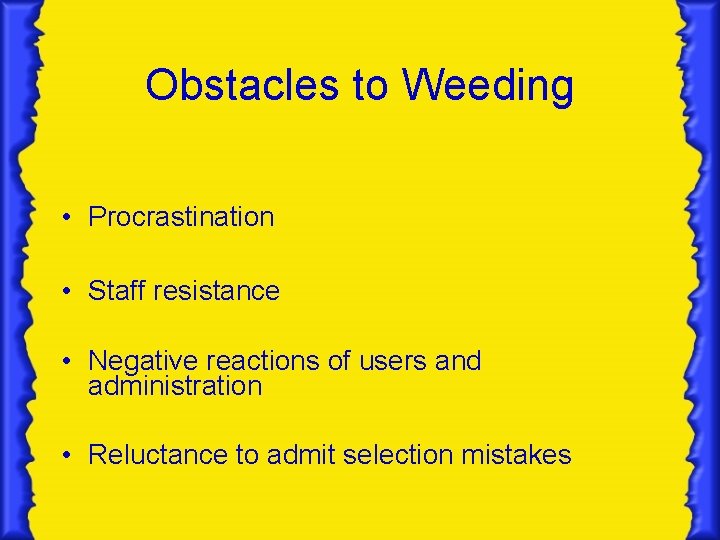 Obstacles to Weeding

• Procrastination

• Staff resistance

• Negative reactions of users and administration

• Reluctance to admit selection mistakes